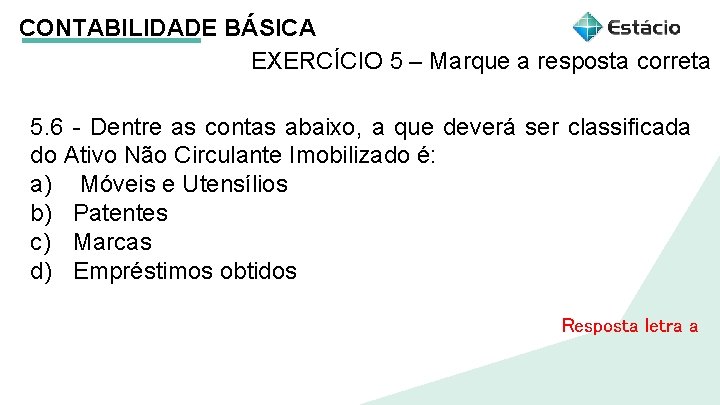 CONTABILIDADE BÁSICA

Estácio

EXERCÍCIO 5 – Marque a resposta correta

5.6 - Dentre as contas abaixo, a que deverá ser classificada do Ativo Não Circulante Imobilizado é:
a) Móveis e Utensílios
b) Patentes
c) Marcas
d) Empréstimos obtidos

Resposta letra a